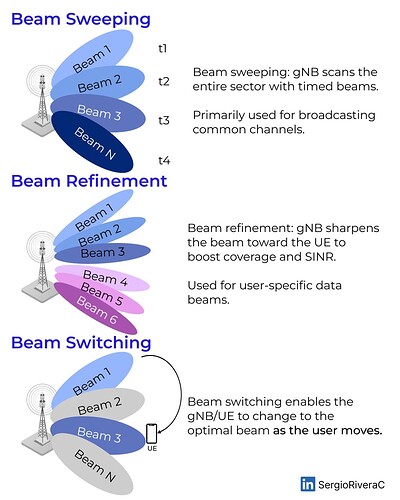 Beam Sweeping

Beam 1
Beam 2
Beam 3
Beam N

t1
t2
t3
t4

Beam sweeping: gNB scans the entire sector with timed beams.

Primarily used for broadcasting common channels.

Beam Refinement

Beam 1
Beam 2
Beam 3
Beam 4
Beam 5
Beam 6

Beam refinement: gNB sharpens the beam toward the UE to boost coverage and SINR.

Used for user-specific data beams.

Beam Switching

Beam 1
Beam 2
Beam 3
Beam N
UE

Beam switching enables the gNB/UE to change to the optimal beam as the user moves.

in SergioRiveraC